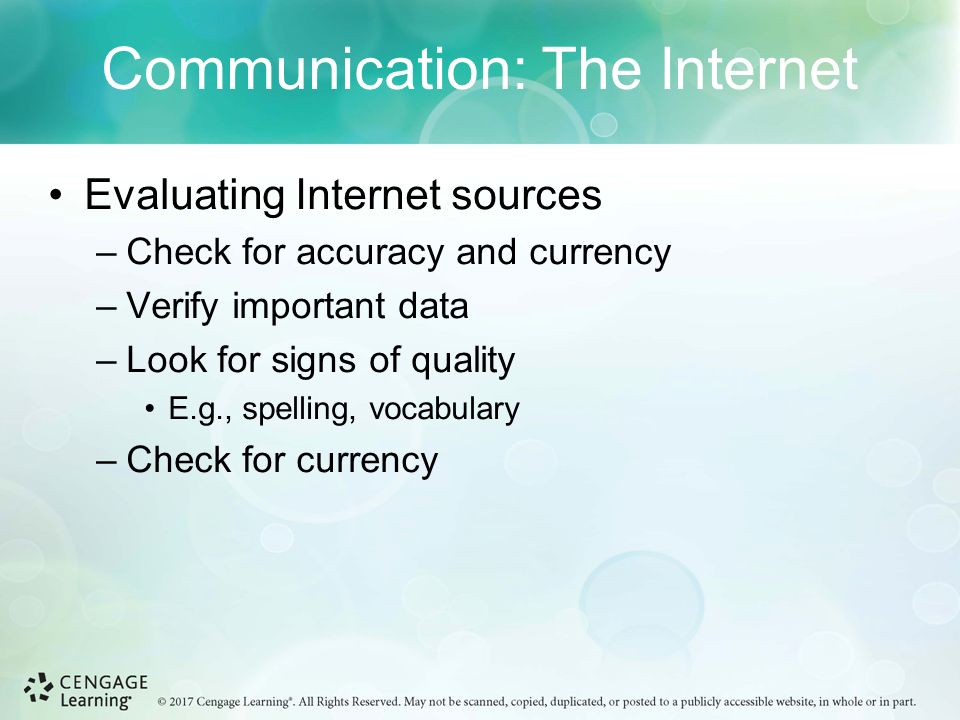 Communication: The Internet

• Evaluating Internet sources
– Check for accuracy and currency
– Verify important data
– Look for signs of quality
• E.g., spelling, vocabulary
– Check for currency

CENGAGE Learning®

© 2017 Cengage Learning®. All Rights Reserved. May not be scanned, copied, duplicated, or posted to a publicly accessible website, in whole or in part.